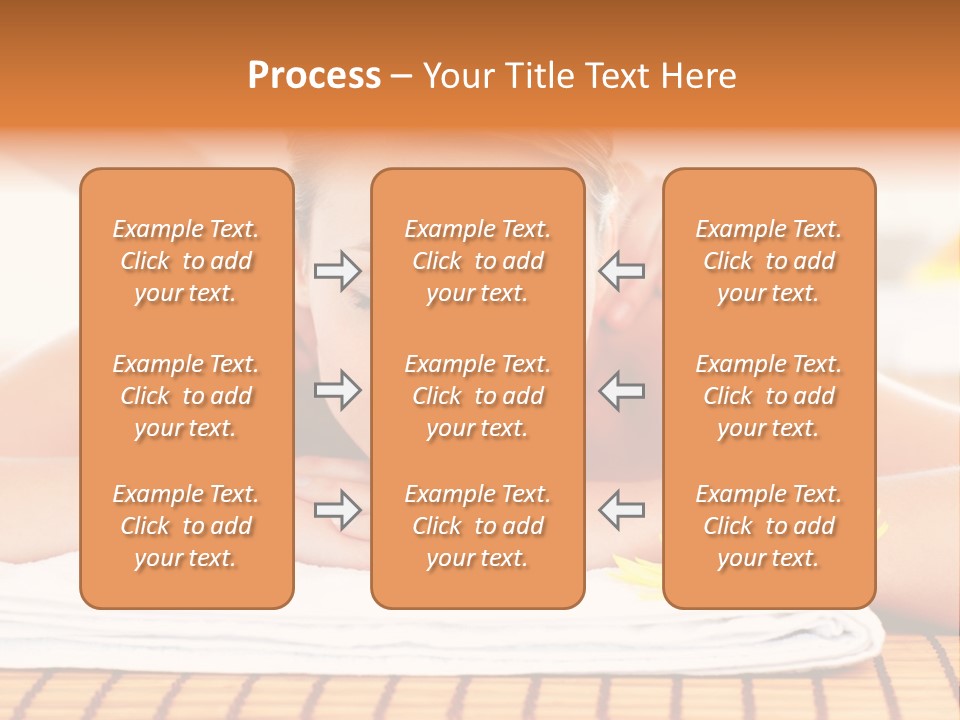 Process – Your Title Text Here

Example Text. Click to add your text.

Example Text. Click to add your text.

Example Text. Click to add your text.

Example Text. Click to add your text.

Example Text. Click to add your text.

Example Text. Click to add your text.

Example Text. Click to add your text.

Example Text. Click to add your text.

Example Text. Click to add your text.